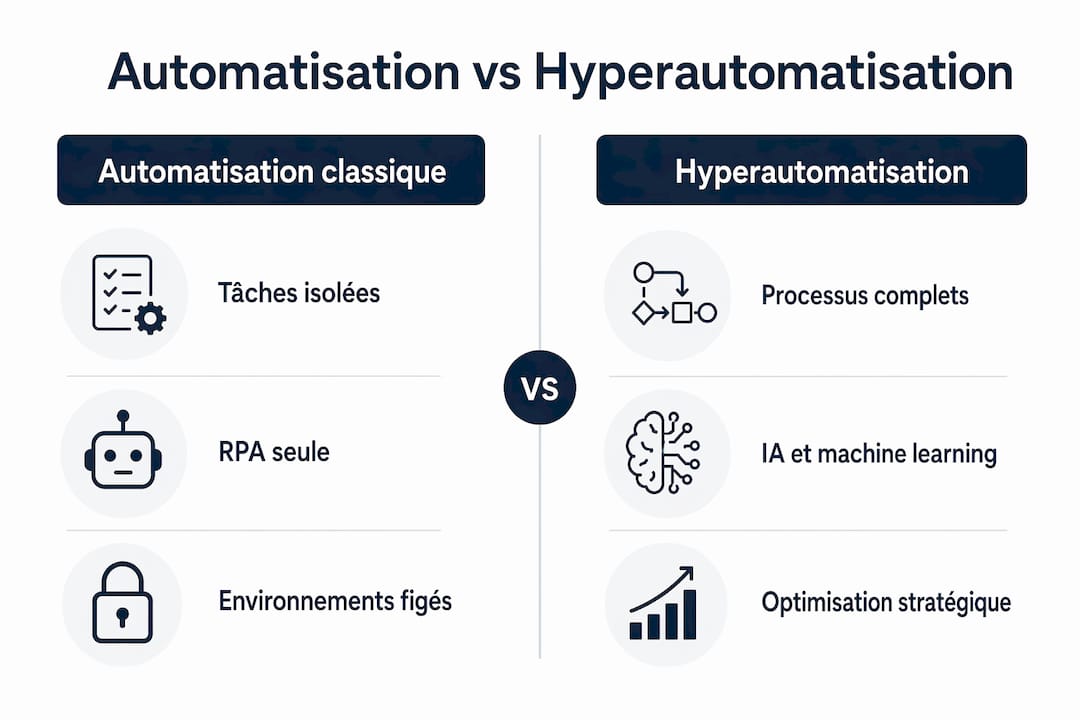 Automatisation vs Hyperautomatisation

Automatisation classique

Tâches isolées

RPA seule

Environnements figés

VS

Hyperautomatisation

Processus complets

IA et machine learning

Optimisation stratégique